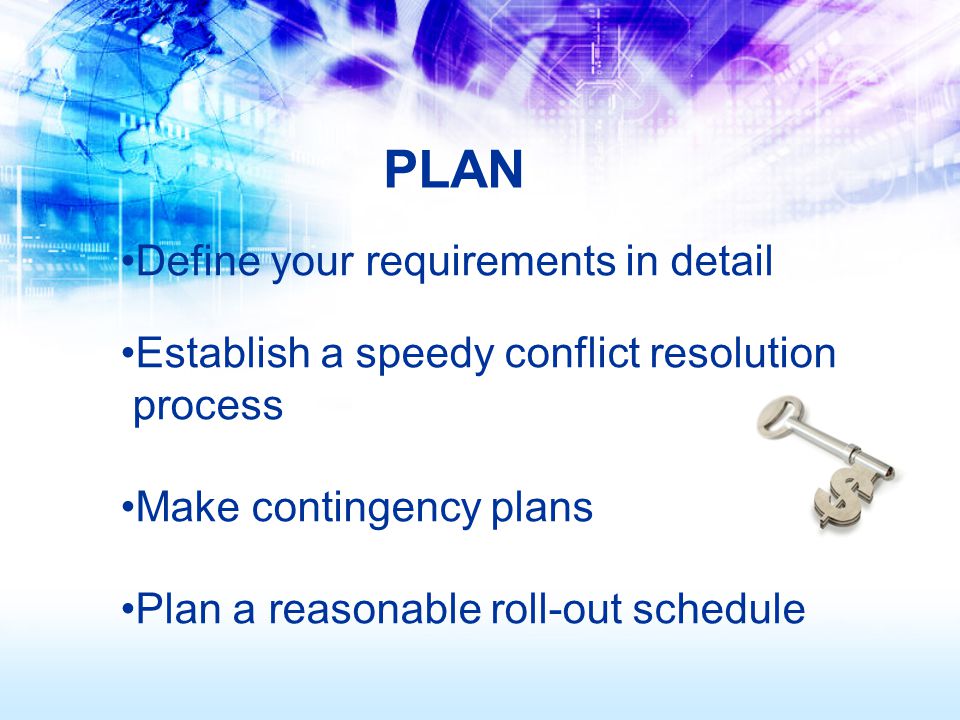 PLAN

•Define your requirements in detail

•Establish a speedy conflict resolution process

•Make contingency plans

•Plan a reasonable roll-out schedule